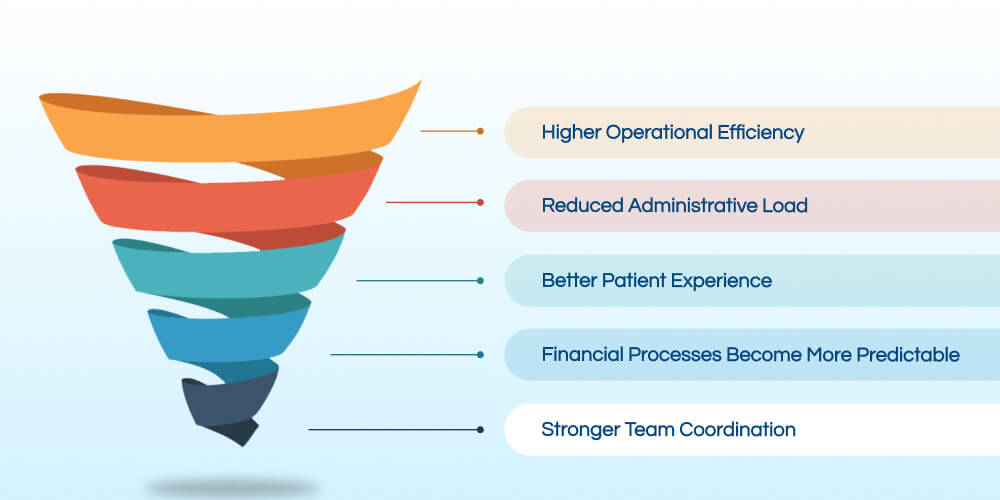 Higher Operational Efficiency

Reduced Administrative Load

Better Patient Experience

Financial Processes Become More Predictable

Stronger Team Coordination